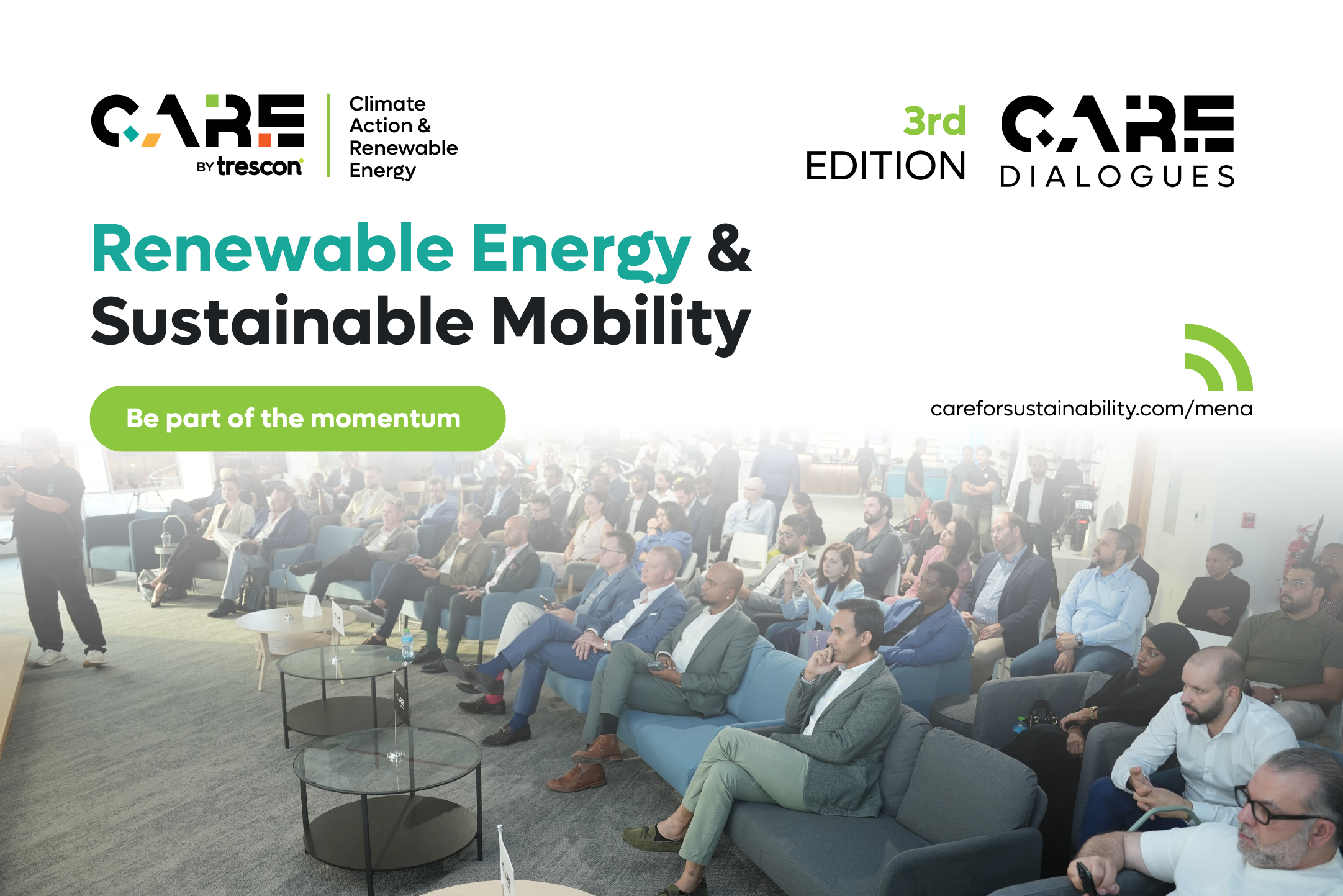 CARE
BY trescon
Climate Action & Renewable Energy

3rd EDITION
CARE DIALOGUES

Renewable Energy & Sustainable Mobility

Be part of the momentum

careforsustainability.com/mena